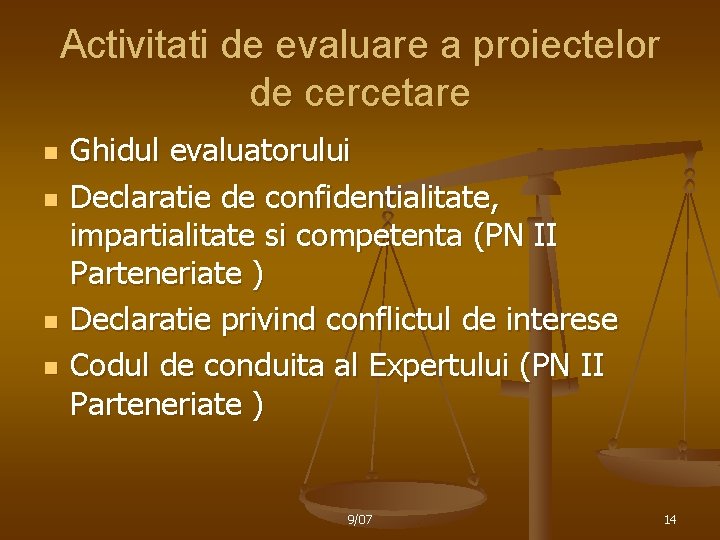 Activitati de evaluare a proiectelor de cercetare

- Ghidul evaluatorului
- Declaratie de confidentialitate, impartialitate si competenta (PN II Parteneriate )
- Declaratie privind conflictul de interese
- Codul de conduita al Expertului (PN II Parteneriate )

9/07

14